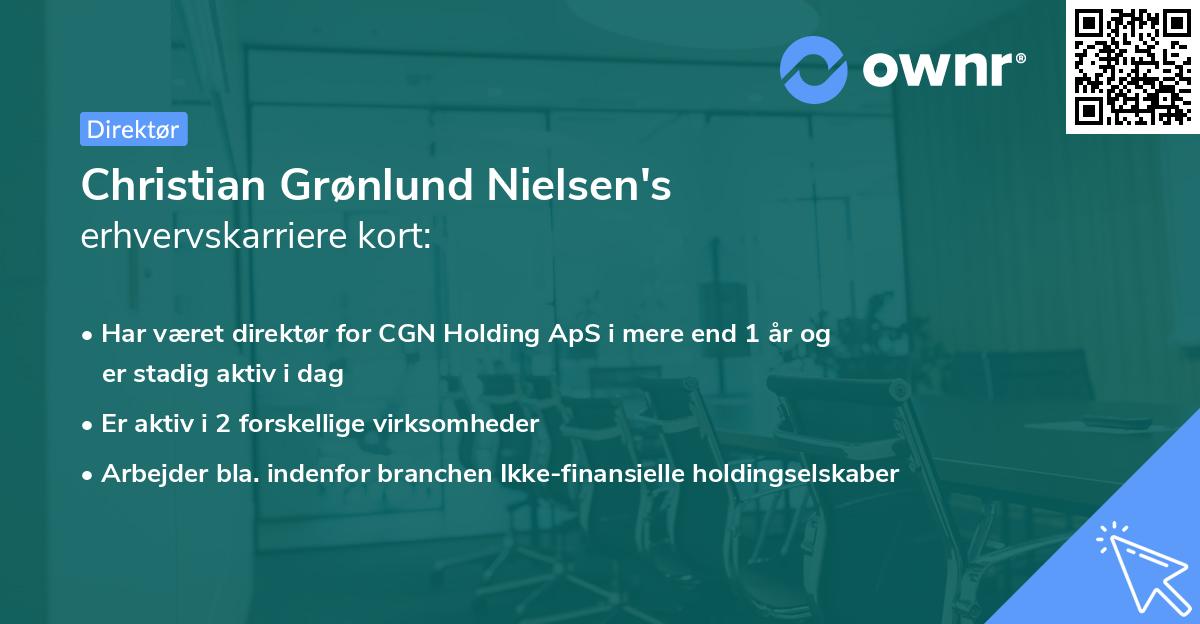 ownr®

Direktør

Christian Grønlund Nielsen's
erhvervskarriere kort:

• Har været direktør for CGN Holding ApS i mere end 1 år og er stadig aktiv i dag
• Er aktiv i 2 forskellige virksomheder
• Arbejder bla. indenfor branchen Ikke-finansielle holdingselskaber